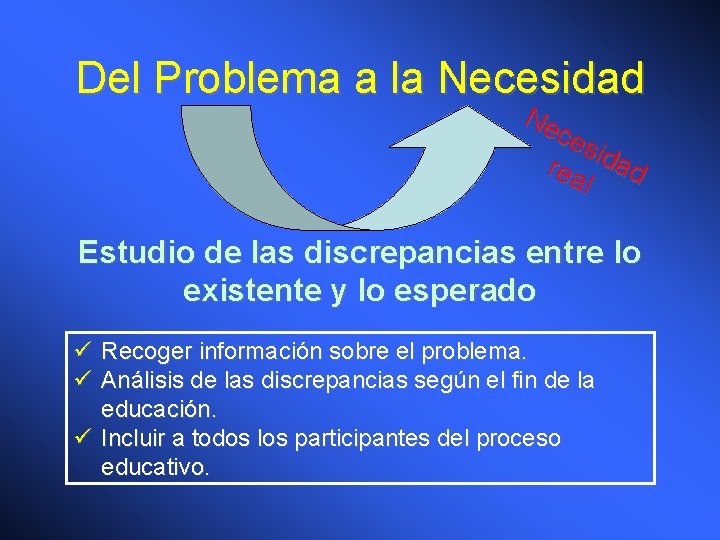 Del Problema a la Necesidad

Necesidad real

Estudio de las discrepancias entre lo existente y lo esperado

✓ Recoger información sobre el problema.
✓ Análisis de las discrepancias según el fin de la educación.
✓ Incluir a todos los participantes del proceso educativo.